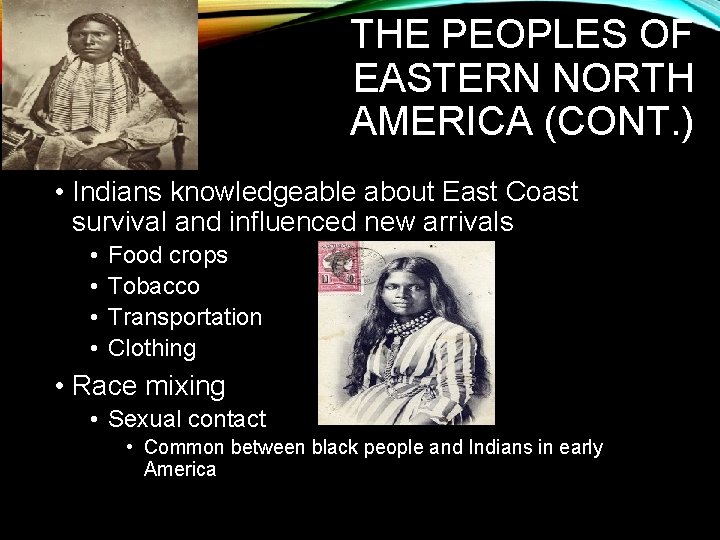 THE PEOPLES OF EASTERN NORTH AMERICA (CONT.)

• Indians knowledgeable about East Coast survival and influenced new arrivals
• Food crops
• Tobacco
• Transportation
• Clothing
• Race mixing
• Sexual contact
• Common between black people and Indians in early America